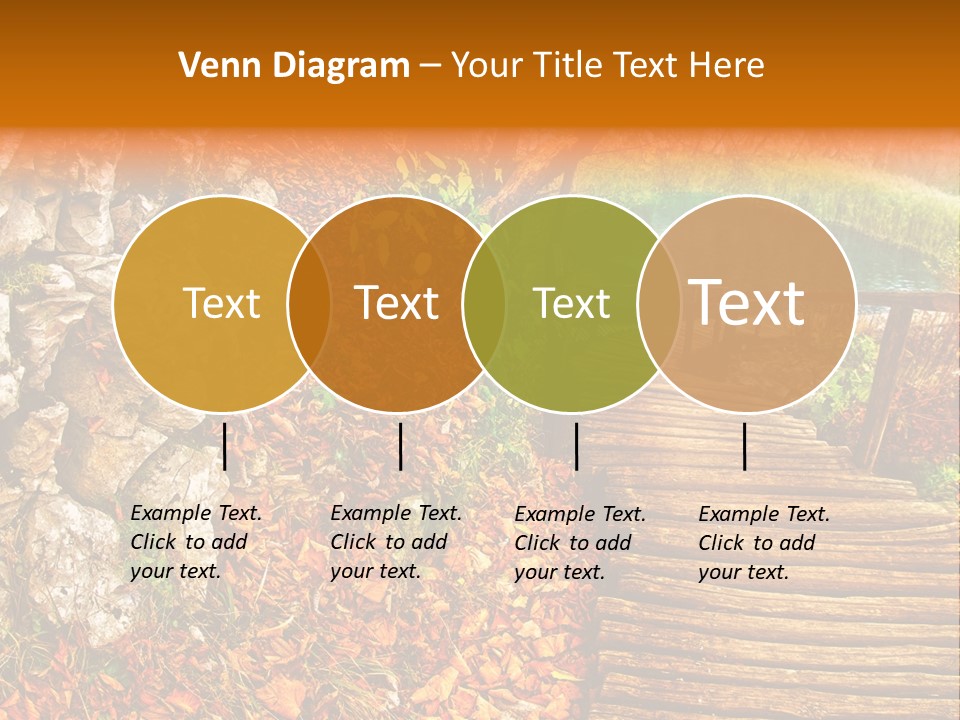 Venn Diagram – Your Title Text Here

Text

Text

Text

Text

Example Text. Click to add your text.

Example Text. Click to add your text.

Example Text. Click to add your text.

Example Text. Click to add your text.